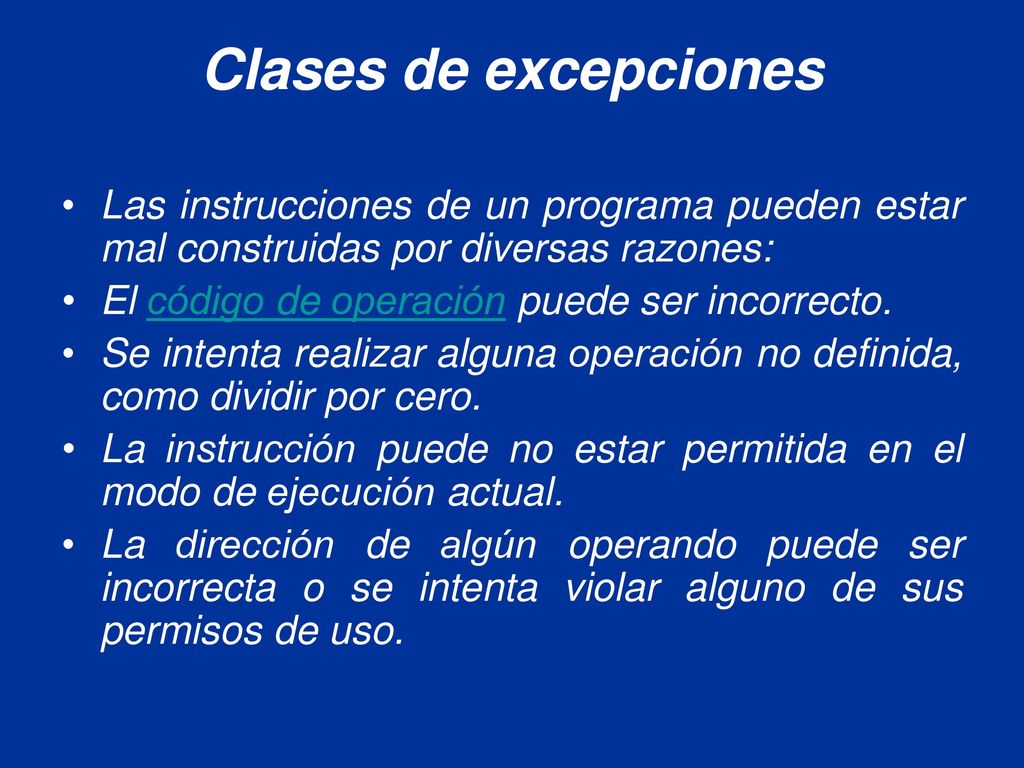 Clases de excepciones

• Las instrucciones de un programa pueden estar mal construidas por diversas razones:
• El código de operación puede ser incorrecto.
• Se intenta realizar alguna operación no definida, como dividir por cero.
• La instrucción puede no estar permitida en el modo de ejecución actual.
• La dirección de algún operando puede ser incorrecta o se intenta violar alguno de sus permisos de uso.